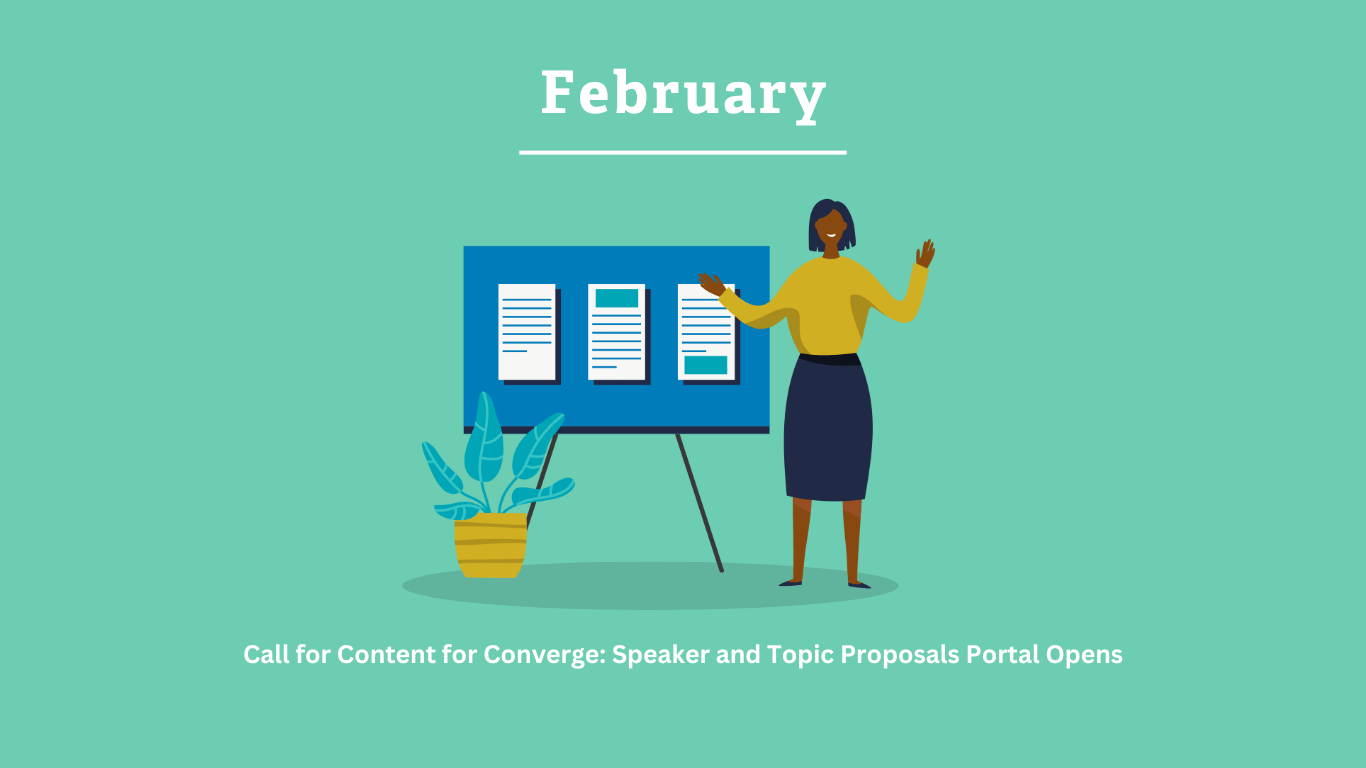 February

Call for Content for Converge: Speaker and Topic Proposals Portal Opens